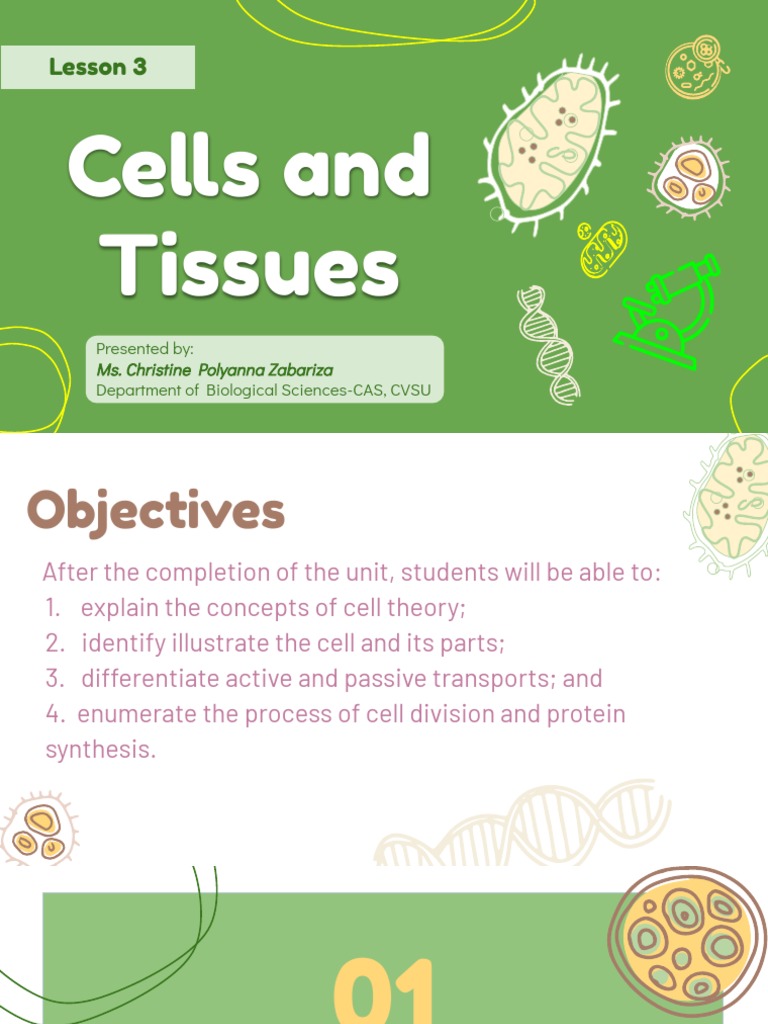 Lesson 3

Cells and Tissues

Presented by:
Ms. Christine Polyanna Zabariza
Department of Biological Sciences-CAS, CVSU

Objectives

After the completion of the unit, students will be able to:
1. explain the concepts of cell theory;
2. identify illustrate the cell and its parts;
3. differentiate active and passive transports; and
4. enumerate the process of cell division and protein synthesis.

01